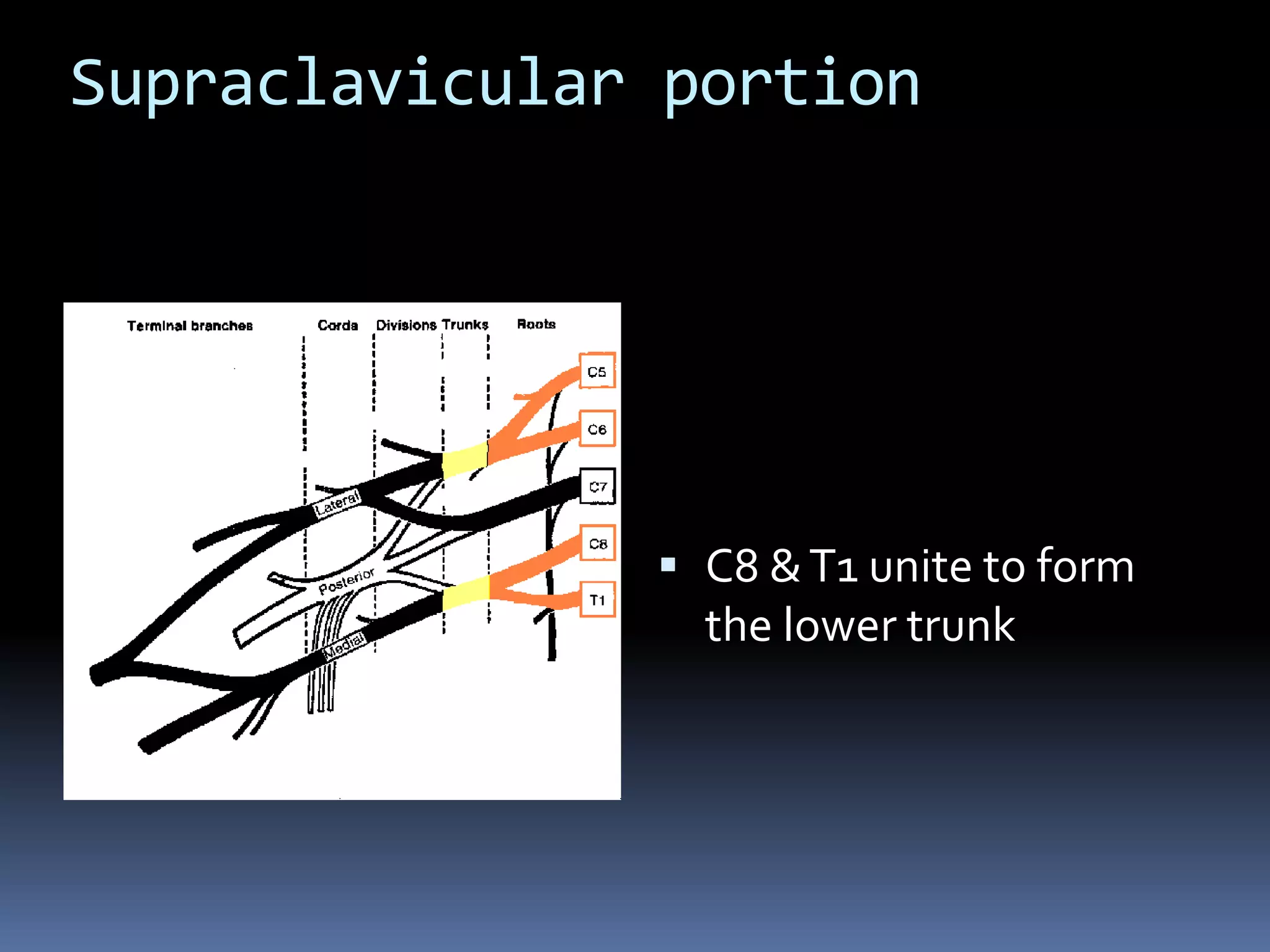 Supraclavicular portion

Terminal branches Cords Divisions Trunks Roots

C5
C6
C7
C8
T1

Lateral
Posterior
Medial

▪ C8 & T1 unite to form the lower trunk